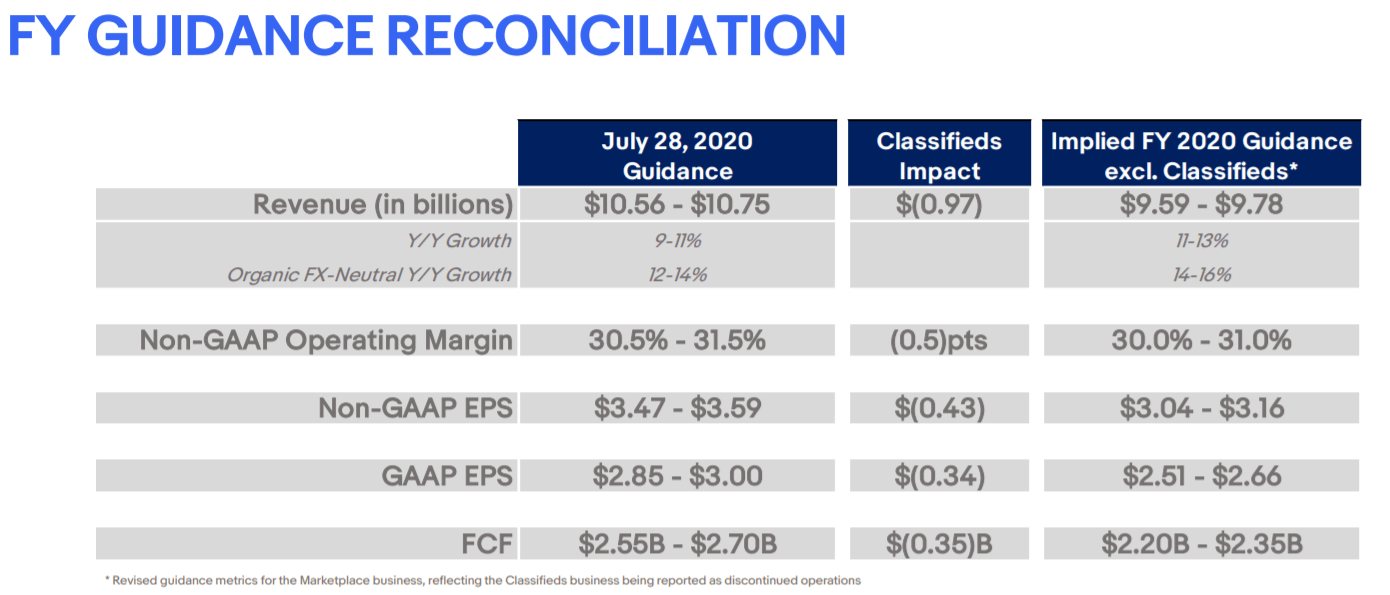 FY GUIDANCE RECONCILIATION

| | July 28, 2020 Guidance | Classifieds Impact | Implied FY 2020 Guidance excl. Classifieds* |
|---|---|---|---|
| Revenue (in billions) | \$10.56 - \$10.75 | \$(0.97) | \$9.59 - \$9.78 |
| Y/Y Growth | 9-11% | | 11-13% |
| Organic FX-Neutral Y/Y Growth | 12-14% | | 14-16% |
| Non-GAAP Operating Margin | 30.5% - 31.5% | (0.5)pts | 30.0% - 31.0% |
| Non-GAAP EPS | \$3.47 - \$3.59 | \$(0.43) | \$3.04 - \$3.16 |
| GAAP EPS | \$2.85 - \$3.00 | \$(0.34) | \$2.51 - \$2.66 |
| FCF | \$2.55B - \$2.70B | \$(0.35)B | \$2.20B - \$2.35B |

* Revised guidance metrics for the Marketplace business, reflecting the Classifieds business being reported as discontinued operations